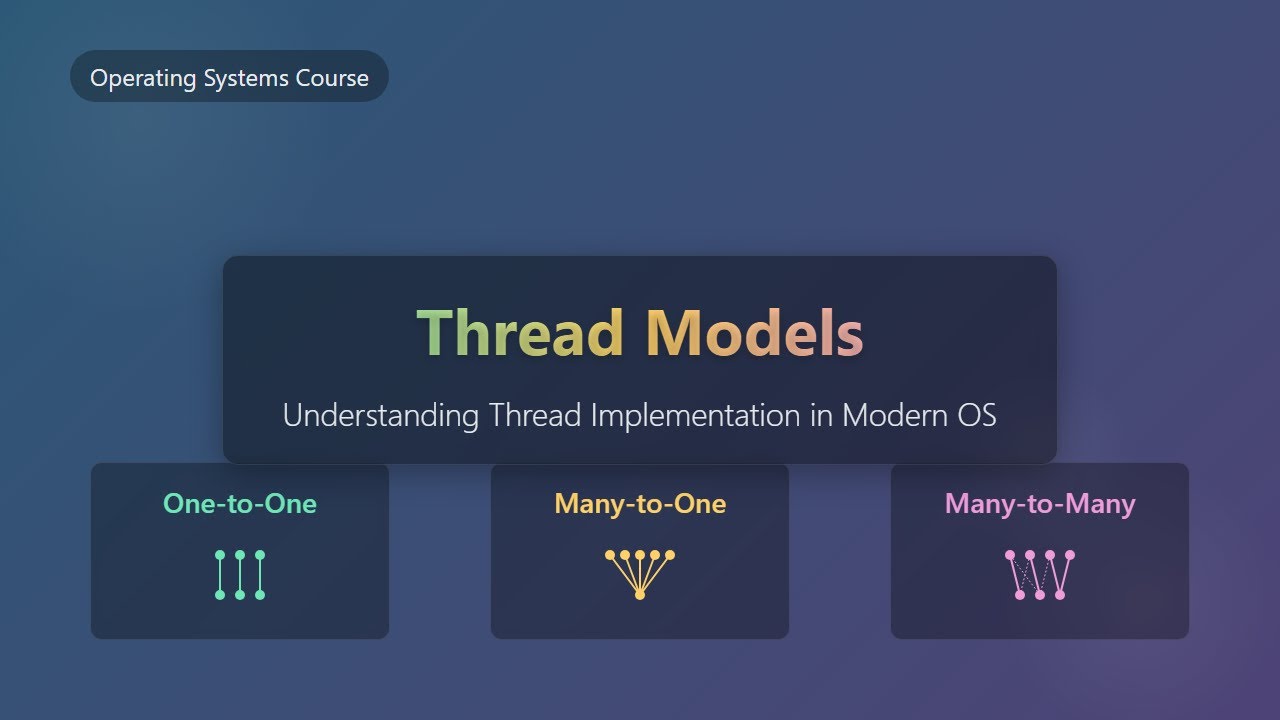 Operating Systems Course

Thread Models

Understanding Thread Implementation in Modern OS

One-to-One

Many-to-One

Many-to-Many